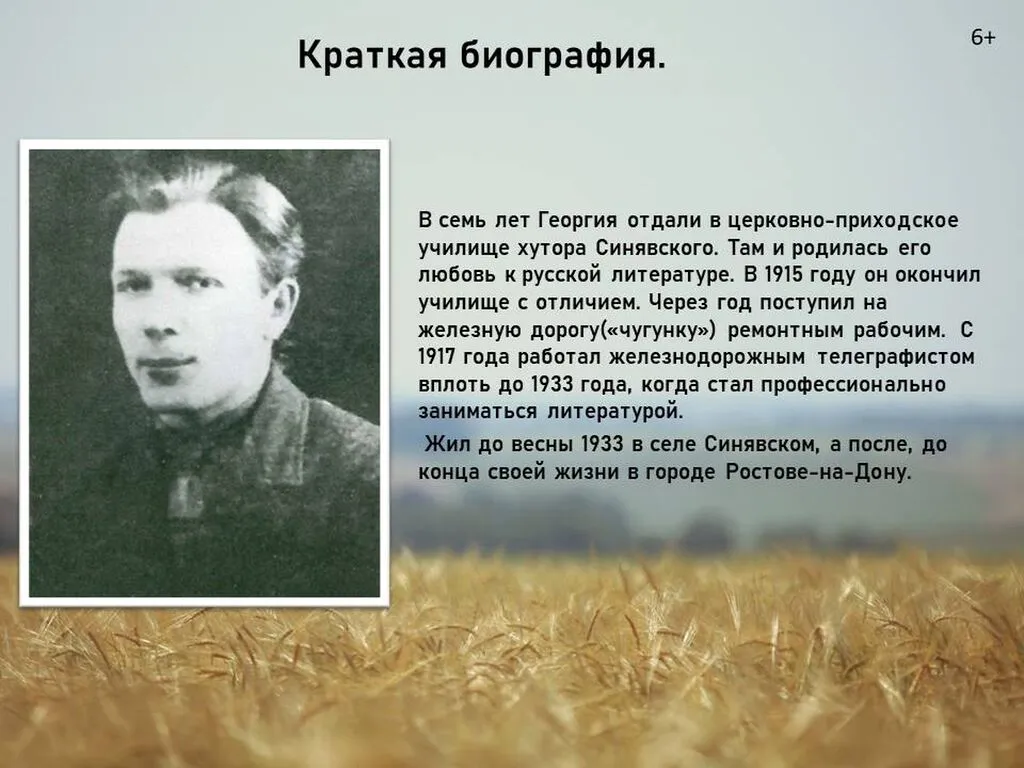 Краткая биография.

6+

В семь лет Георгия отдали в церковно-приходское училище хутора Синявского. Там и родилась его любовь к русской литературе. В 1915 году он окончил училище с отличием. Через год поступил на железную дорогу(«чугунку») ремонтным рабочим. С 1917 года работал железнодорожным телеграфистом вплоть до 1933 года, когда стал профессионально заниматься литературой.

Жил до весны 1933 в селе Синявском, а после, до конца своей жизни в городе Ростове-на-Дону.